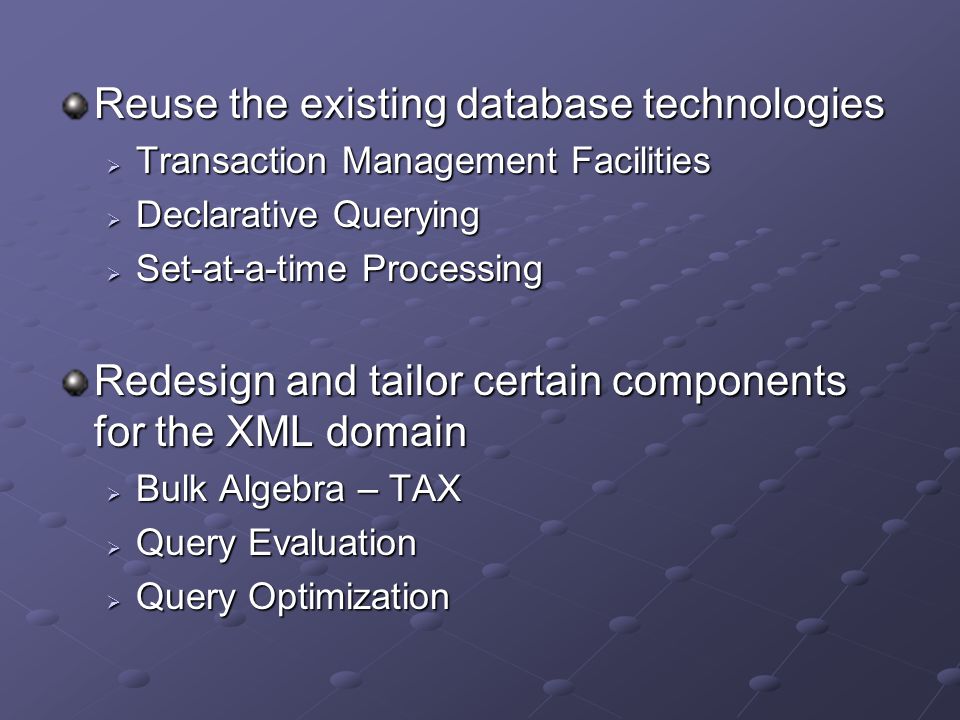 Reuse the existing database technologies
Transaction Management Facilities
Declarative Querying
Set-at-a-time Processing

Redesign and tailor certain components for the XML domain
Bulk Algebra – TAX
Query Evaluation
Query Optimization